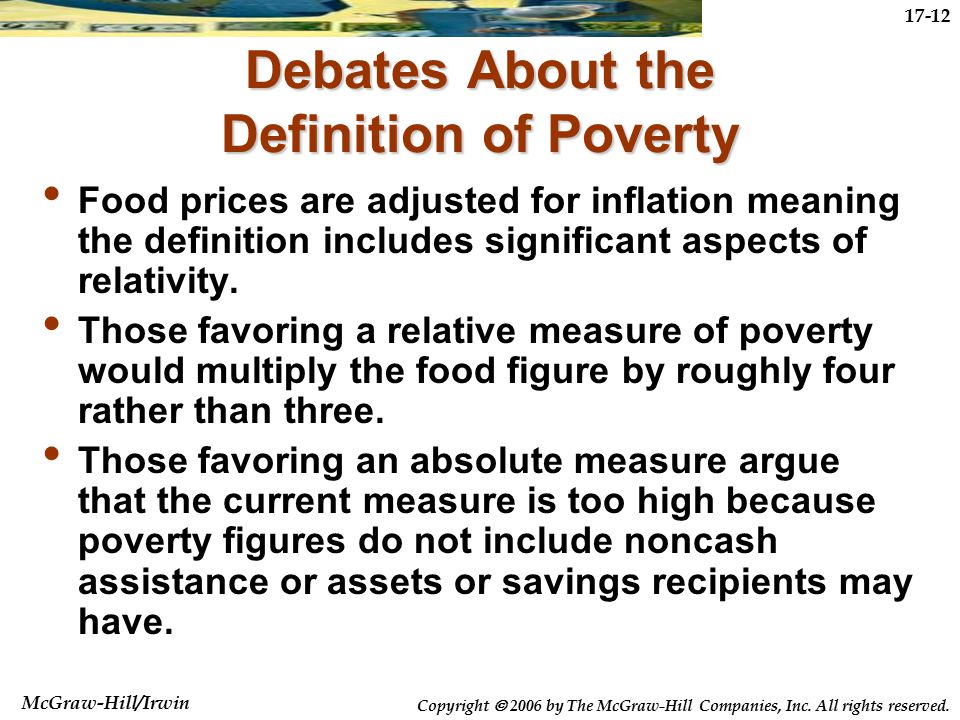 17-12

Debates About the Definition of Poverty

• Food prices are adjusted for inflation meaning the definition includes significant aspects of relativity.
• Those favoring a relative measure of poverty would multiply the food figure by roughly four rather than three.
• Those favoring an absolute measure argue that the current measure is too high because poverty figures do not include noncash assistance or assets or savings recipients may have.

McGraw-Hill/Irwin

Copyright © 2006 by The McGraw-Hill Companies, Inc. All rights reserved.